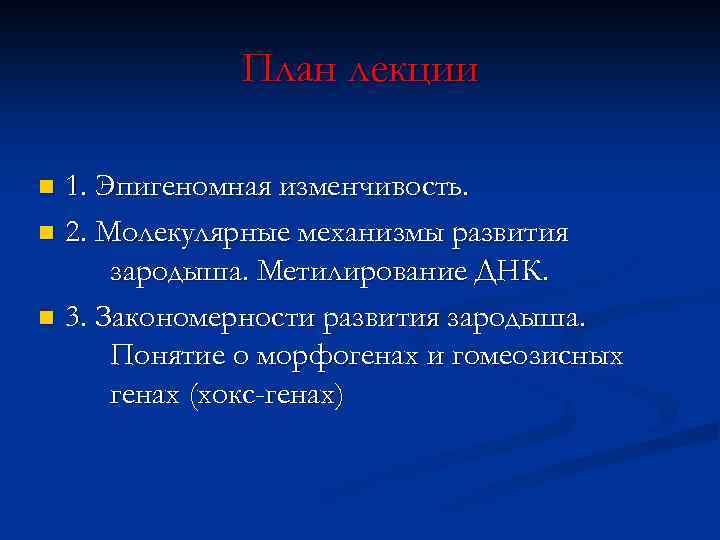 План лекции

1. Эпигеномная изменчивость.

2. Молекулярные механизмы развития зародыша. Метилирование ДНК.

3. Закономерности развития зародыша. Понятие о морфогенах и гомеозисных генах (хокс-генах)